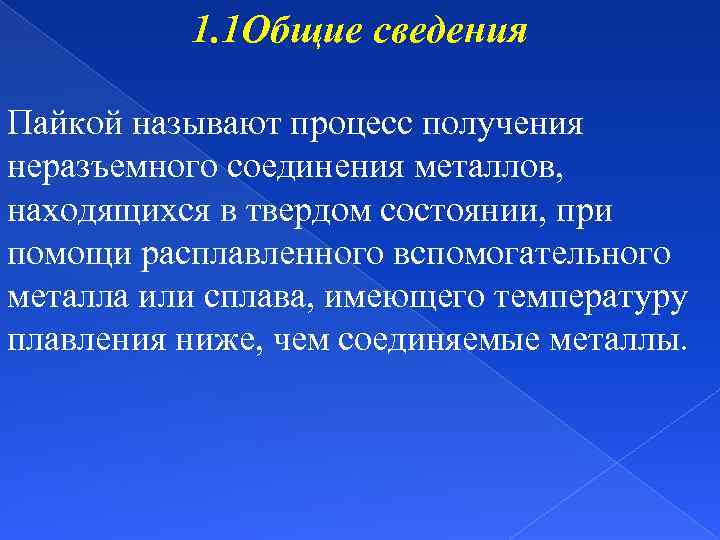 1.1Общие сведения

Пайкой называют процесс получения неразъемного соединения металлов, находящихся в твердом состоянии, при помощи расплавленного вспомогательного металла или сплава, имеющего температуру плавления ниже, чем соединяемые металлы.